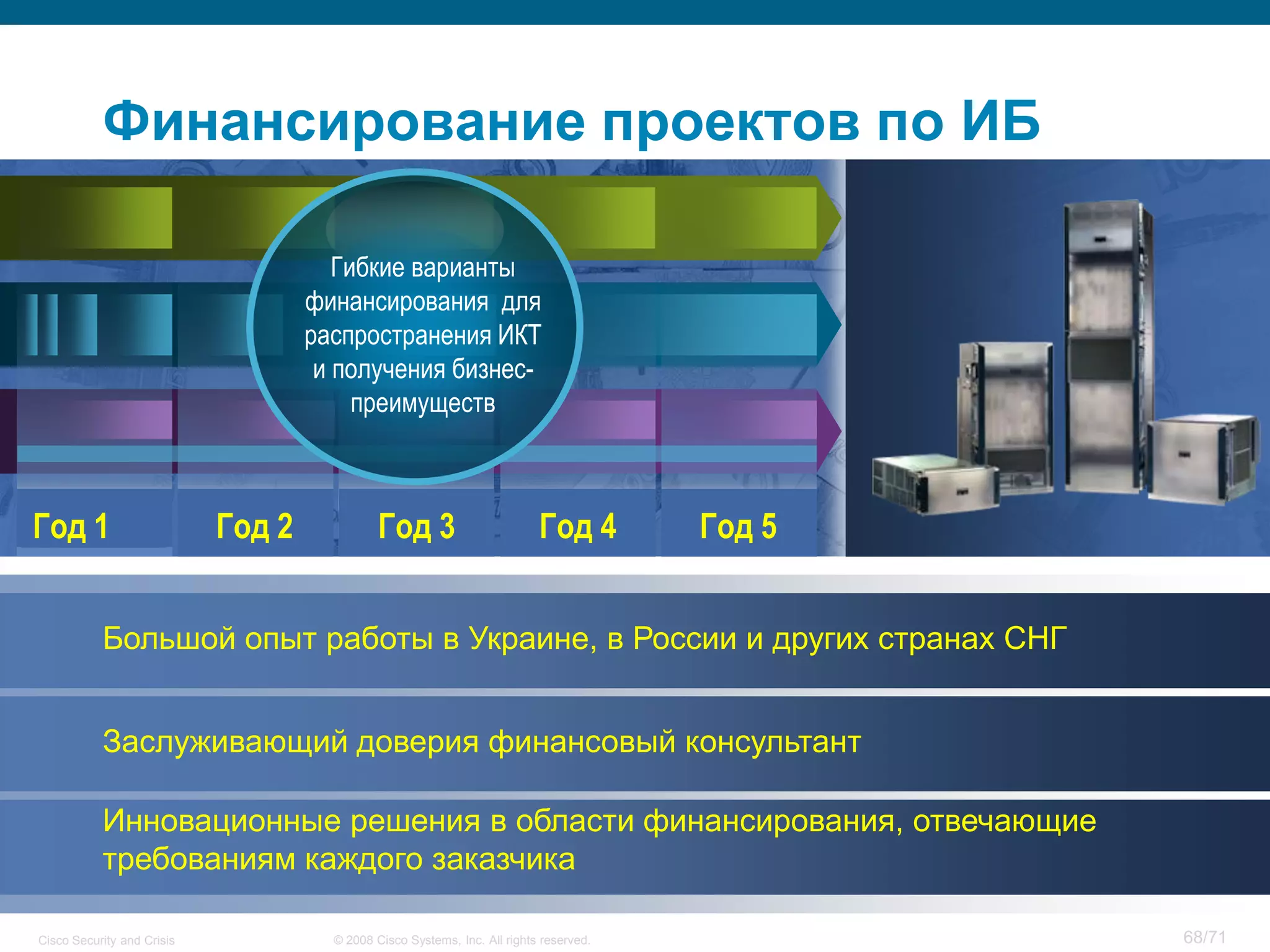 Финансирование проектов по ИБ

Гибкие варианты финансирования для распространения ИКТ и получения бизнес-преимуществ

Год 1
Год 2
Год 3
Год 4
Год 5

Большой опыт работы в Украине, в России и других странах СНГ

Заслуживающий доверия финансовый консультант

Инновационные решения в области финансирования, отвечающие требованиям каждого заказчика

Cisco Security and Crisis
© 2008 Cisco Systems, Inc. All rights reserved.
68/71